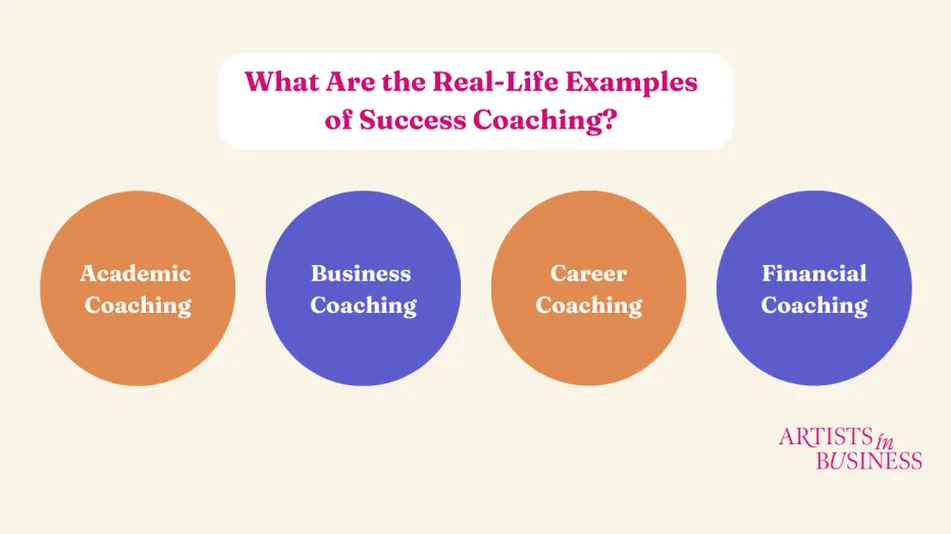 What Are the Real-Life Examples of Success Coaching?

Academic Coaching

Business Coaching

Career Coaching

Financial Coaching

ARTISTS in BUSINESS